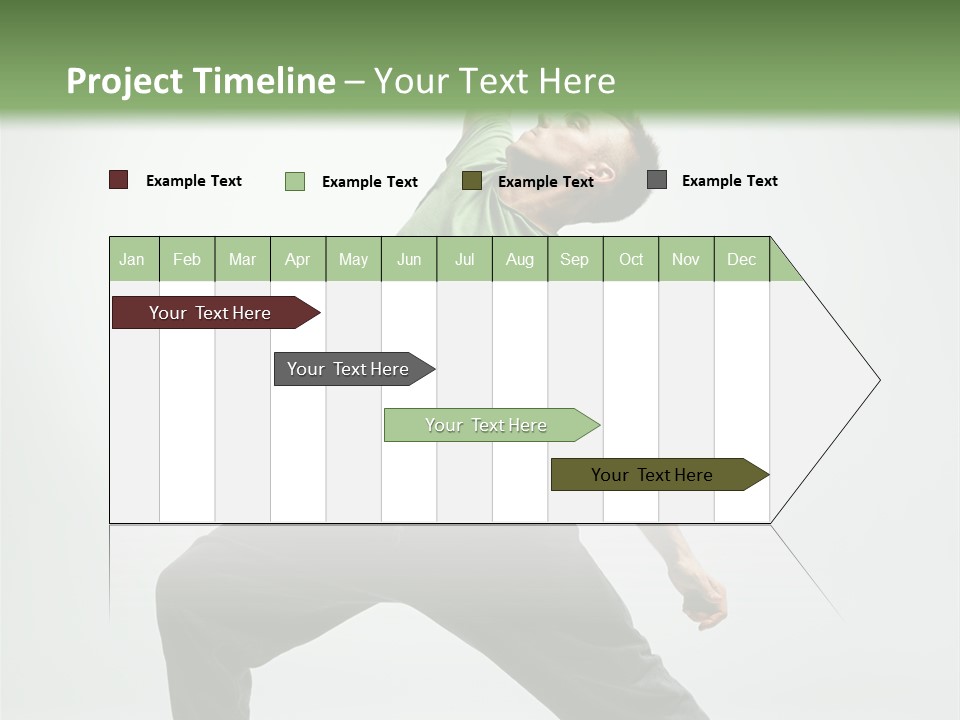 Project Timeline – Your Text Here

Example Text
Example Text
Example Text
Example Text

| Jan | Feb | Mar | Apr | May | Jun | Jul | Aug | Sep | Oct | Nov | Dec |
|---|---|---|---|---|---|---|---|---|---|---|---|

Your Text Here
Your Text Here
Your Text Here
Your Text Here